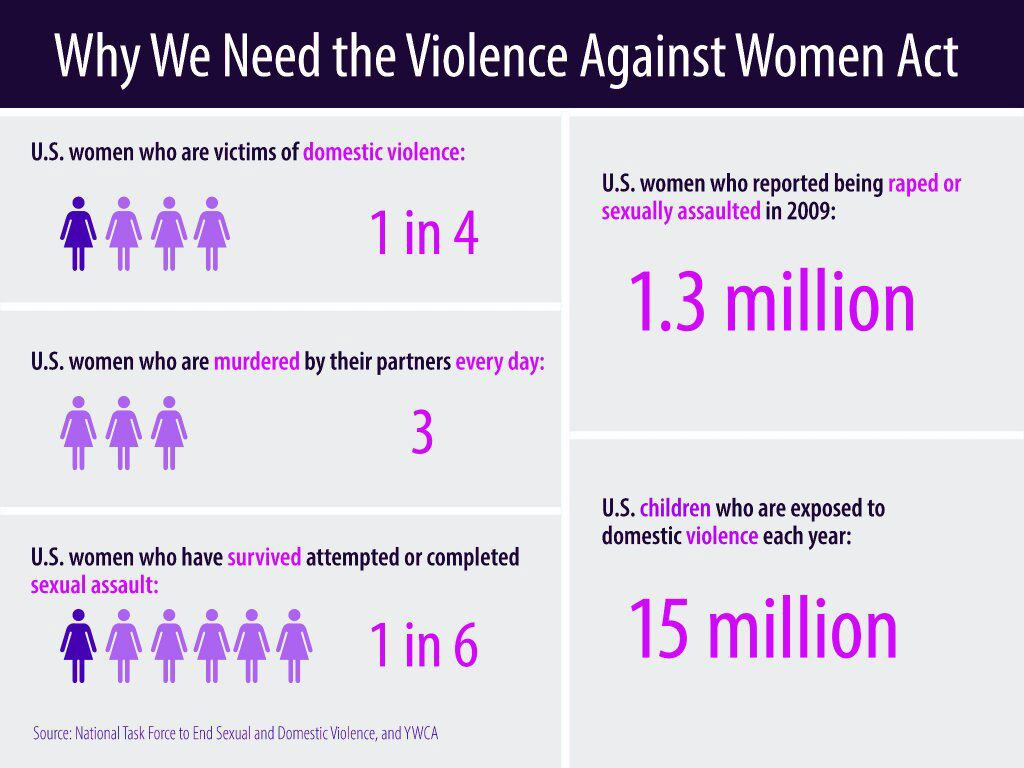 Why We Need the Violence Against Women Act

U.S. women who are victims of domestic violence:

1 in 4

U.S. women who are murdered by their partners every day:

3

U.S. women who have survived attempted or completed sexual assault:

1 in 6

Source: National Task Force to End Sexual and Domestic Violence, and YWCA

U.S. women who reported being raped or sexually assaulted in 2009:

1.3 million

U.S. children who are exposed to domestic violence each year:

15 million